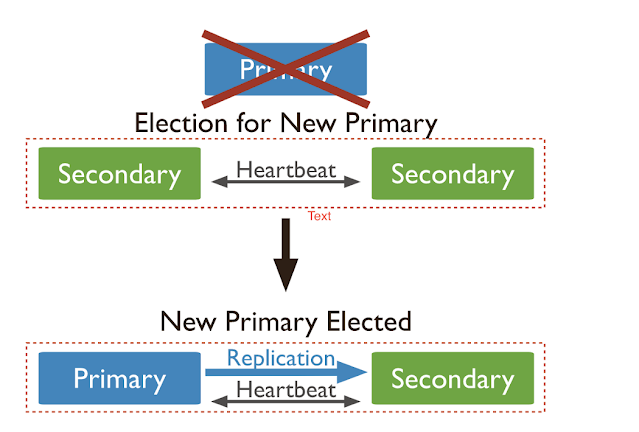 Primary

Election for New Primary

Secondary

Heartbeat

Secondary

Text

New Primary Elected

Primary

Replication

Heartbeat

Secondary